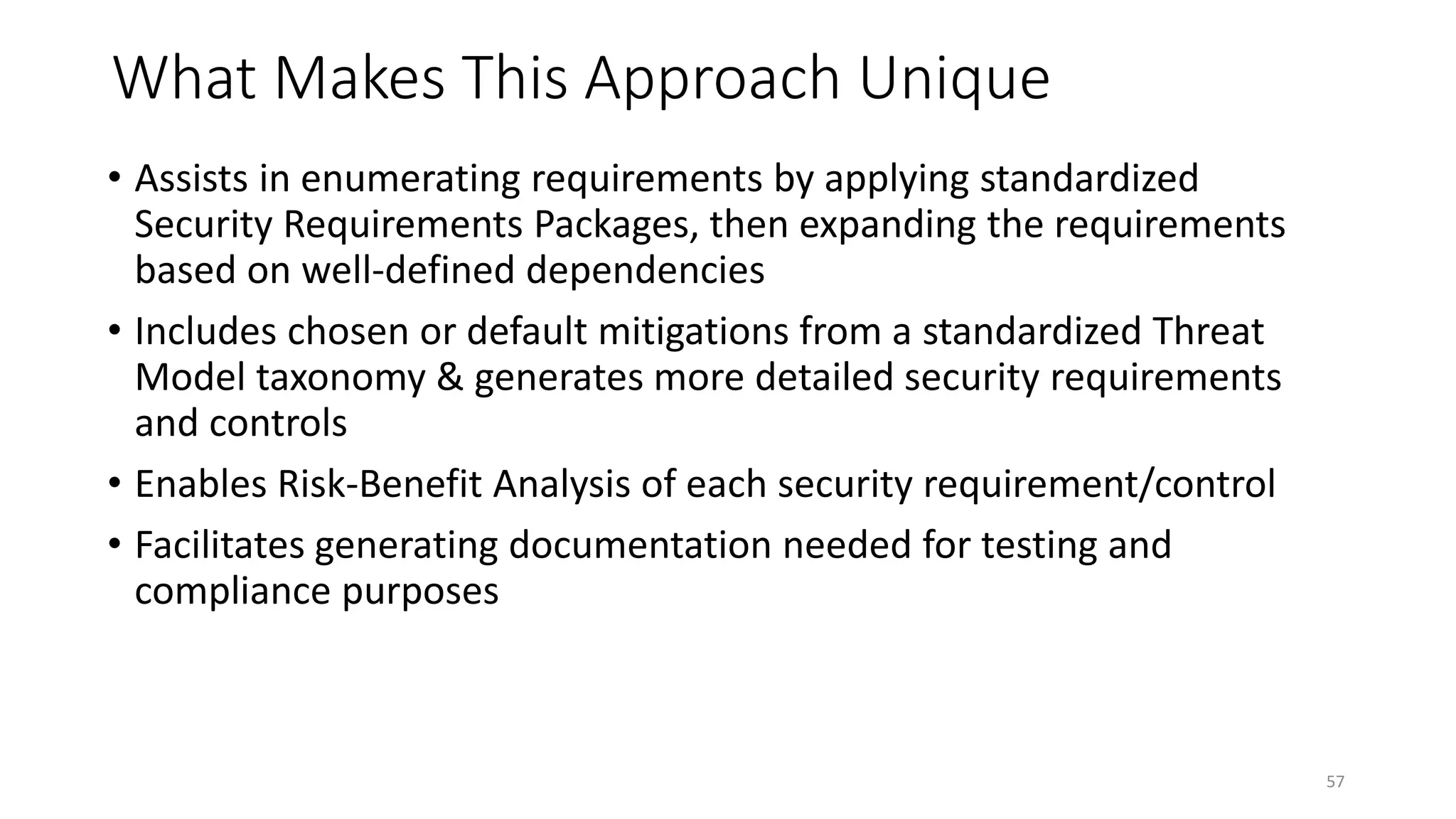 What Makes This Approach Unique

• Assists in enumerating requirements by applying standardized Security Requirements Packages, then expanding the requirements based on well-defined dependencies

• Includes chosen or default mitigations from a standardized Threat Model taxonomy & generates more detailed security requirements and controls

• Enables Risk-Benefit Analysis of each security requirement/control

• Facilitates generating documentation needed for testing and compliance purposes

57